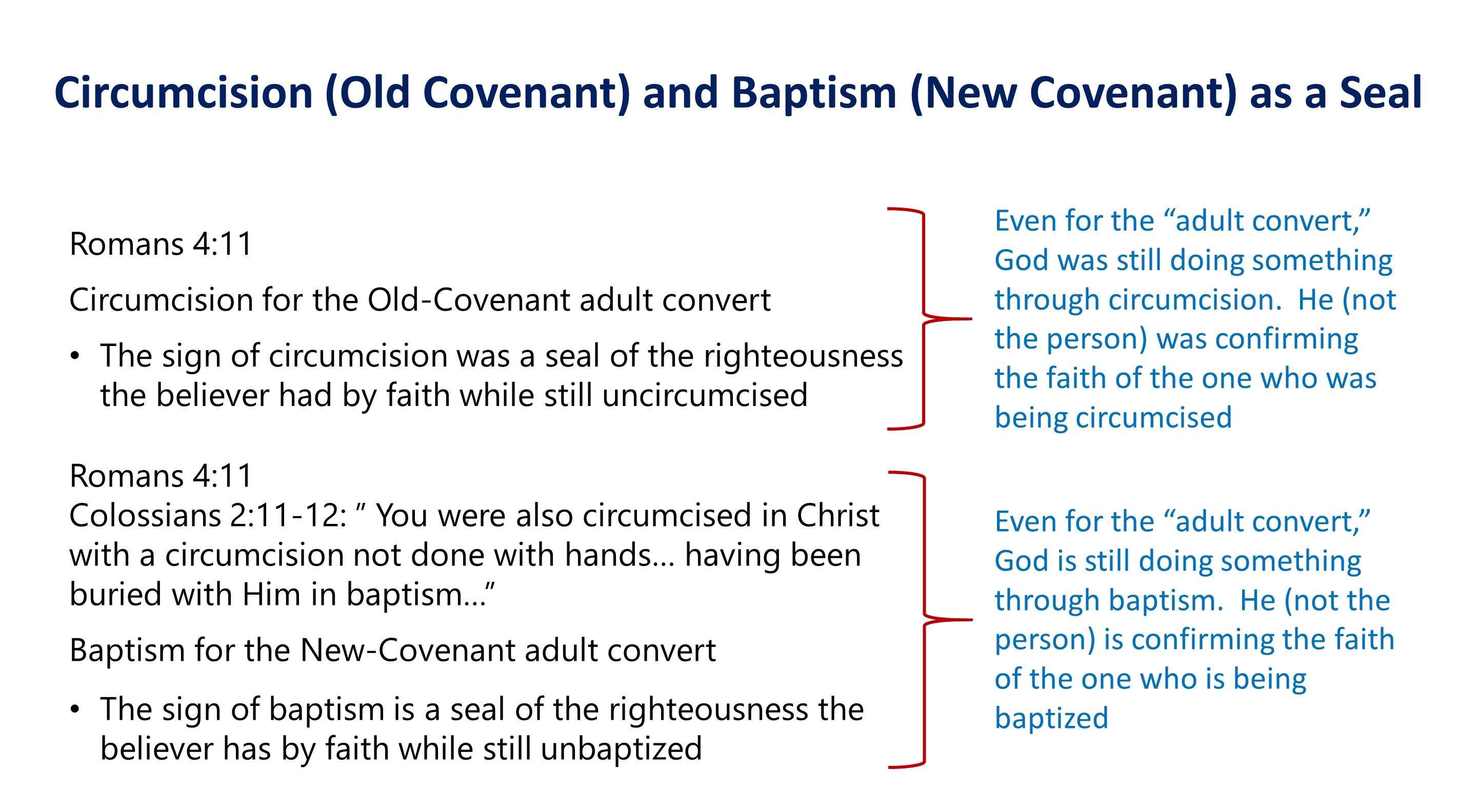 Circumcision (Old Covenant) and Baptism (New Covenant) as a Seal

Romans 4:11

Circumcision for the Old-Covenant adult convert

• The sign of circumcision was a seal of the righteousness the believer had by faith while still uncircumcised

Even for the “adult convert,” God was still doing something through circumcision. He (not the person) was confirming the faith of the one who was being circumcised

Romans 4:11
Colossians 2:11-12: ” You were also circumcised in Christ with a circumcision not done with hands… having been buried with Him in baptism…”

Baptism for the New-Covenant adult convert

• The sign of baptism is a seal of the righteousness the believer has by faith while still unbaptized

Even for the “adult convert,” God is still doing something through baptism. He (not the person) is confirming the faith of the one who is being baptized